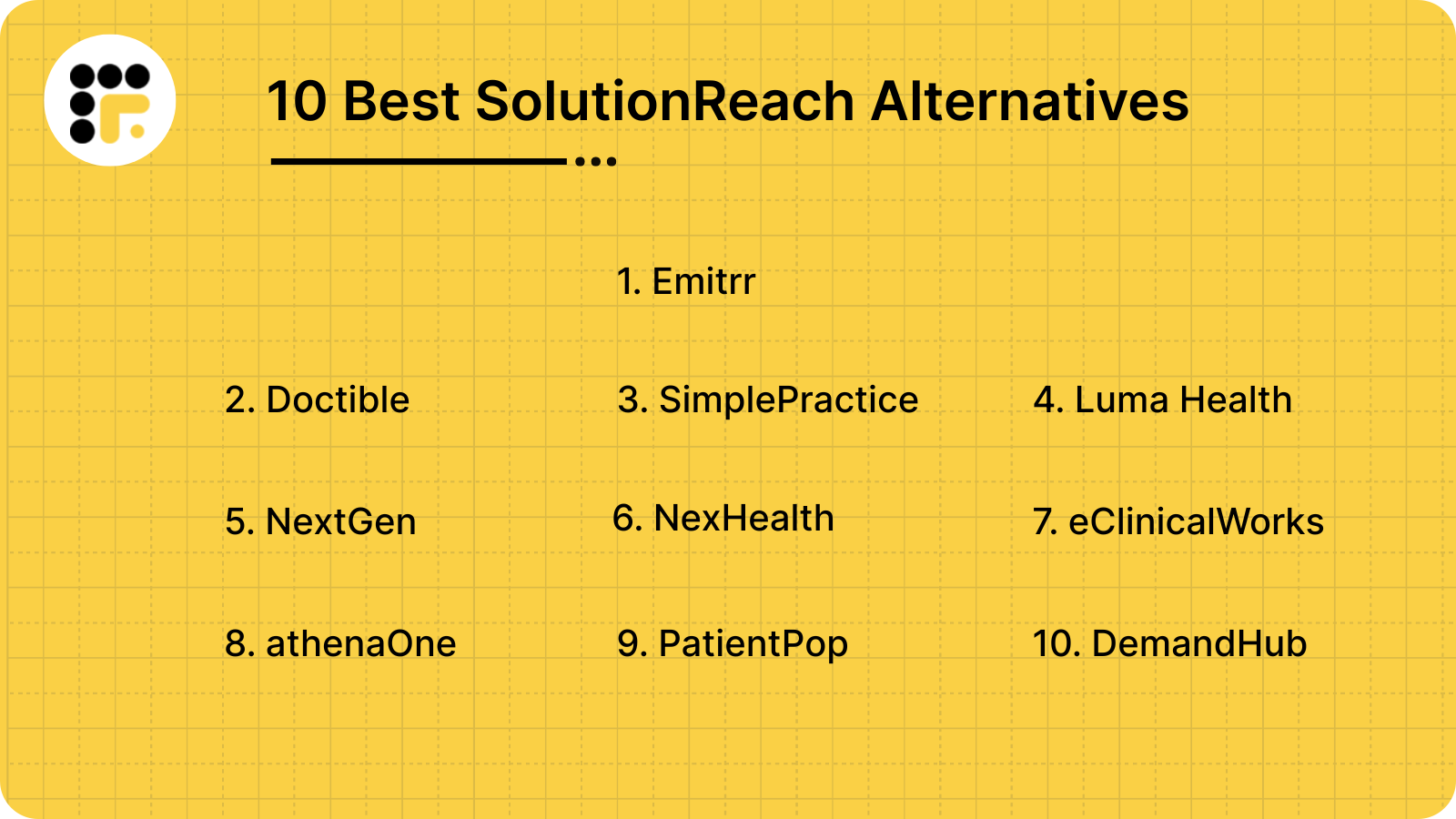 10 Best SolutionReach Alternatives

1. Emitrr

2. Doctible

3. SimplePractice

4. Luma Health

5. NextGen

6. NexHealth

7. eClinicalWorks

8. athenaOne

9. PatientPop

10. DemandHub